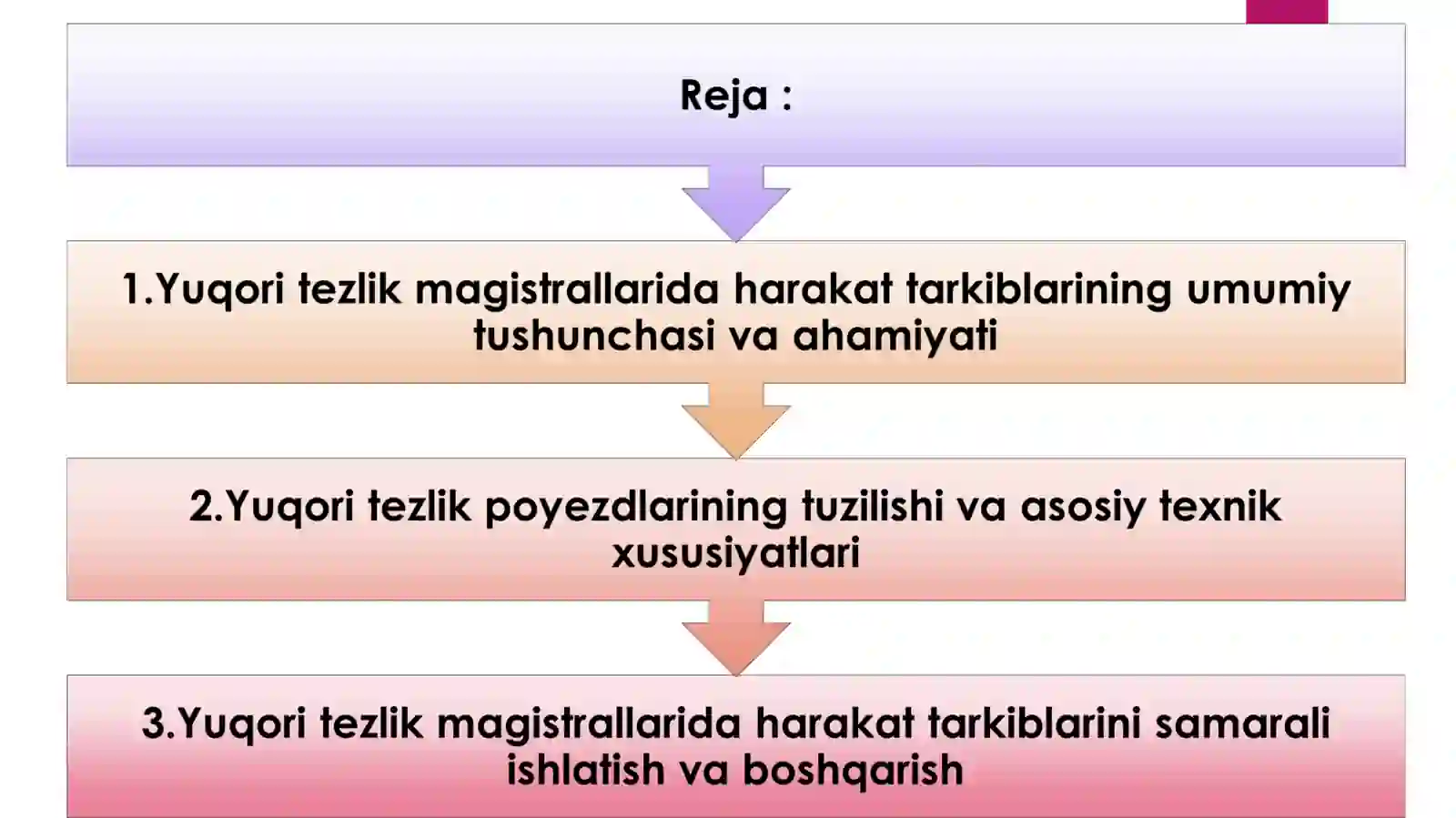 Reja :

1.Yuqori tezlik magistrallarida harakat tarkiblarining umumiy tushunchasi va ahamiyati

2.Yuqori tezlik poyezdlarining tuzilishi va asosiy texnik xususiyatlari

3.Yuqori tezlik magistrallarida harakat tarkiblarini samarali ishlatish va boshqarish